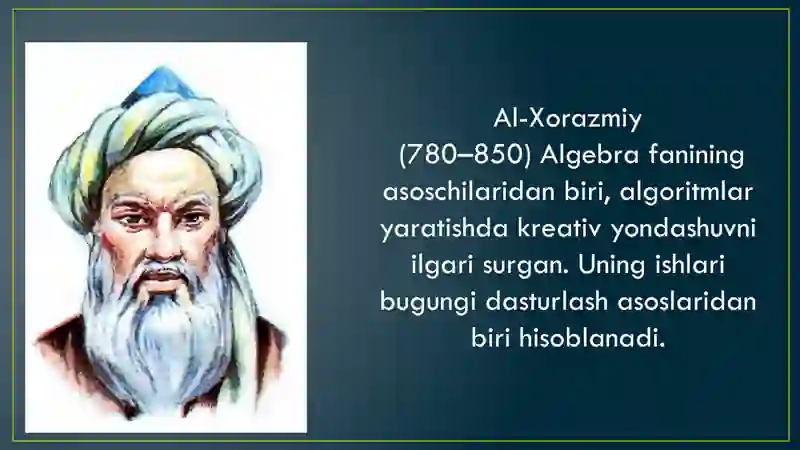 Al-Xorazmiy
(780–850) Algebra fanining asoschilaridan biri, algoritmlar yaratishda kreativ yondashuvni ilgari surgan. Uning ishlari bugungi dasturlash asoslaridan biri hisoblanadi.